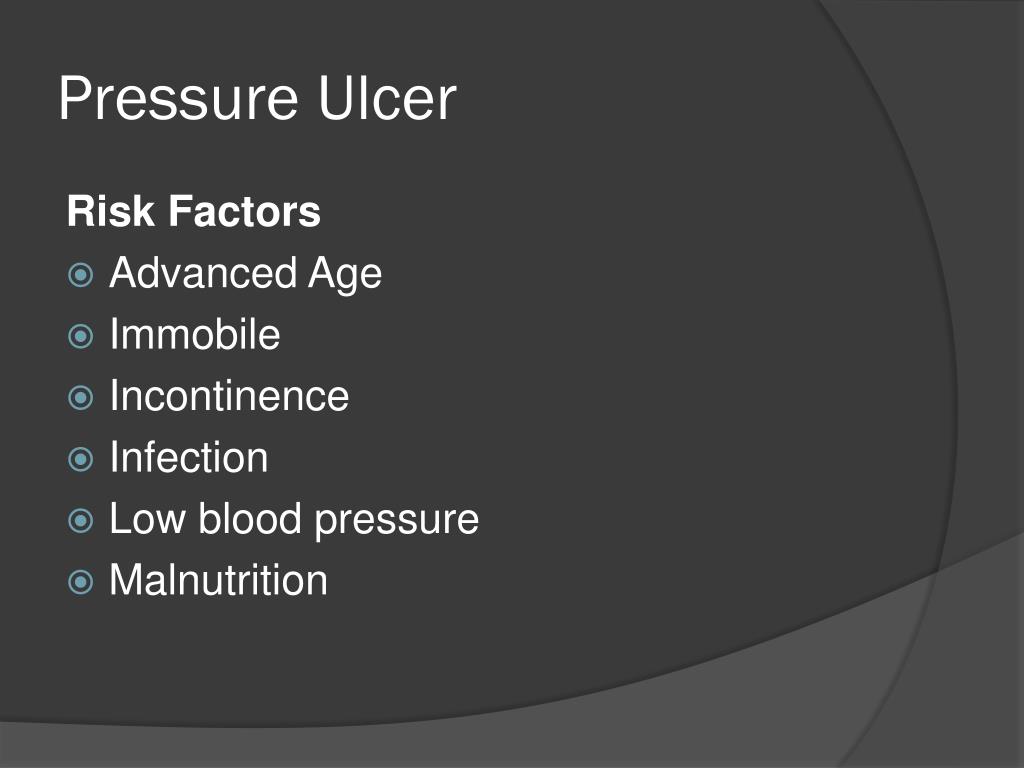 Pressure Ulcer

Risk Factors

Advanced Age
Immobile
Incontinence
Infection
Low blood pressure
Malnutrition